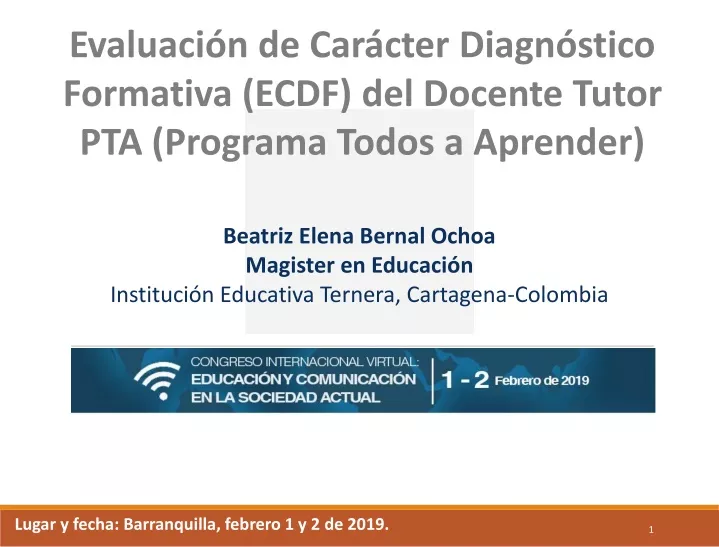 Evaluación de Carácter Diagnóstico Formativa (ECDF) del Docente Tutor PTA (Programa Todos a Aprender)

Beatriz Elena Bernal Ochoa
Magister en Educación
Institución Educativa Ternera, Cartagena-Colombia

CONGRESO INTERNACIONAL VIRTUAL:
EDUCACIÓN Y COMUNICACIÓN EN LA SOCIEDAD ACTUAL
1 - 2 Febrero de 2019

Lugar y fecha: Barranquilla, febrero 1 y 2 de 2019.

1